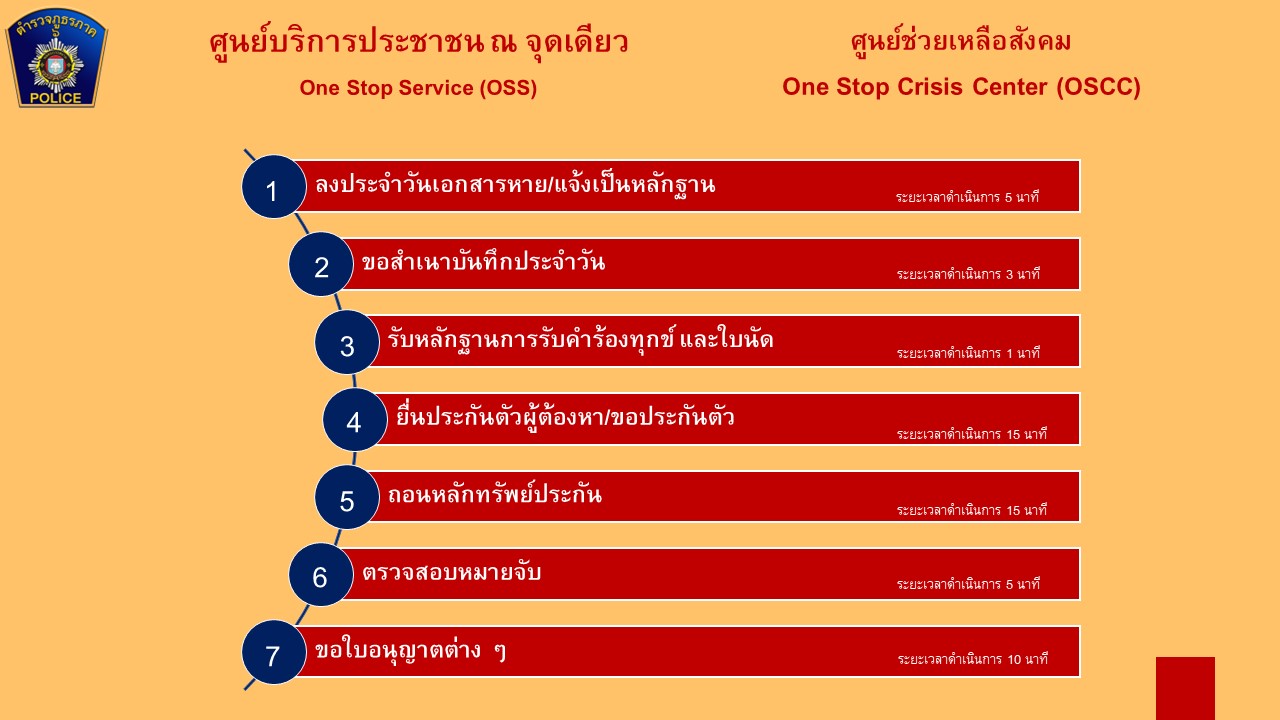 ตำรวจภูธรภาค 5
POLICE

ศูนย์บริการประชาชน ณ จุดเดียว
One Stop Service (OSS)

ศูนย์ช่วยเหลือสังคม
One Stop Crisis Center (OSCC)

1 ลงประจำวันเอกสารหาย/แจ้งเป็นหลักฐาน
ระยะเวลาดำเนินการ 5 นาที

2 ขอสำเนาบันทึกประจำวัน
ระยะเวลาดำเนินการ 3 นาที

3 รับหลักฐานการรับคำร้องทุกข์ และใบนัด
ระยะเวลาดำเนินการ 1 นาที

4 ยื่นประกันตัวผู้ต้องหา/ขอประกันตัว
ระยะเวลาดำเนินการ 15 นาที

5 ถอนหลักทรัพย์ประกัน
ระยะเวลาดำเนินการ 15 นาที

6 ตรวจสอบหมายจับ
ระยะเวลาดำเนินการ 5 นาที

7 ขอใบอนุญาตต่าง ๆ
ระยะเวลาดำเนินการ 10 นาที